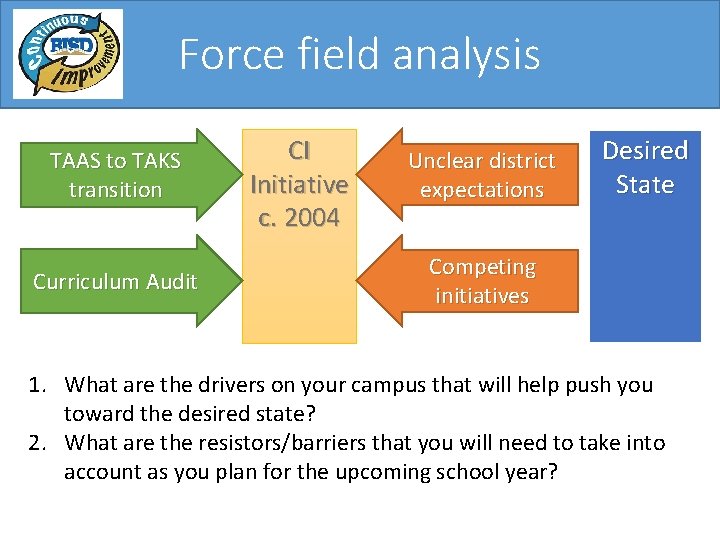 Continuous RISD Improvement

Force field analysis

TAAS to TAKS transition

Curriculum Audit

CI Initiative c. 2004

Unclear district expectations

Competing initiatives

Desired State

1. What are the drivers on your campus that will help push you toward the desired state?
2. What are the resistors/barriers that you will need to take into account as you plan for the upcoming school year?